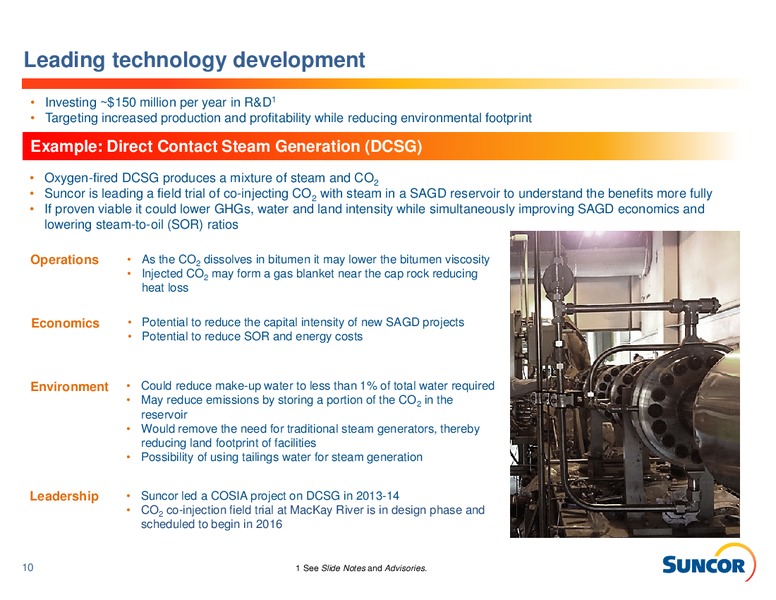 Leading technology development

• Investing ~\$150 million per year in R&D$^1$
• Targeting increased production and profitability while reducing environmental footprint

Example: Direct Contact Steam Generation (DCSG)

• Oxygen-fired DCSG produces a mixture of steam and $CO_2$
• Suncor is leading a field trial of co-injecting $CO_2$ with steam in a SAGD reservoir to understand the benefits more fully
• If proven viable it could lower GHGs, water and land intensity while simultaneously improving SAGD economics and lowering steam-to-oil (SOR) ratios

Operations
• As the $CO_2$ dissolves in bitumen it may lower the bitumen viscosity
• Injected $CO_2$ may form a gas blanket near the cap rock reducing heat loss

Economics
• Potential to reduce the capital intensity of new SAGD projects
• Potential to reduce SOR and energy costs

Environment
• Could reduce make-up water to less than 1% of total water required
• May reduce emissions by storing a portion of the $CO_2$ in the reservoir
• Would remove the need for traditional steam generators, thereby reducing land footprint of facilities
• Possibility of using tailings water for steam generation

Leadership
• Suncor led a COSIA project on DCSG in 2013-14
• $CO_2$ co-injection field trial at MacKay River is in design phase and scheduled to begin in 2016

10

1 See Slide Notes and Advisories.

SUNCOR